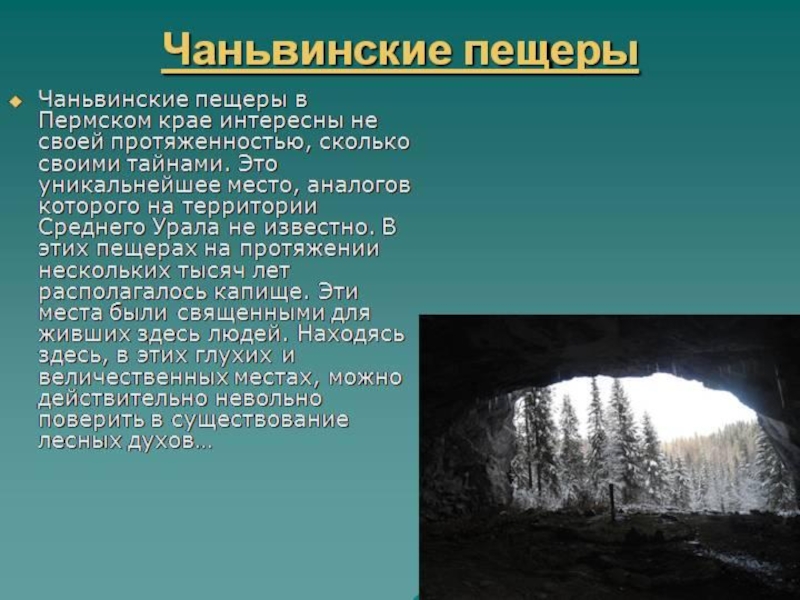 Чаньвинские пещеры

Чаньвинские пещеры в Пермском крае интересны не своей протяженностью, сколько своими тайнами. Это уникальнейшее место, аналогов которого на территории Среднего Урала не известно. В этих пещерах на протяжении нескольких тысяч лет располагалось капище. Эти места были священными для живших здесь людей. Находясь здесь, в этих глухих и величественных местах, можно действительно невольно поверить в существование лесных духов…